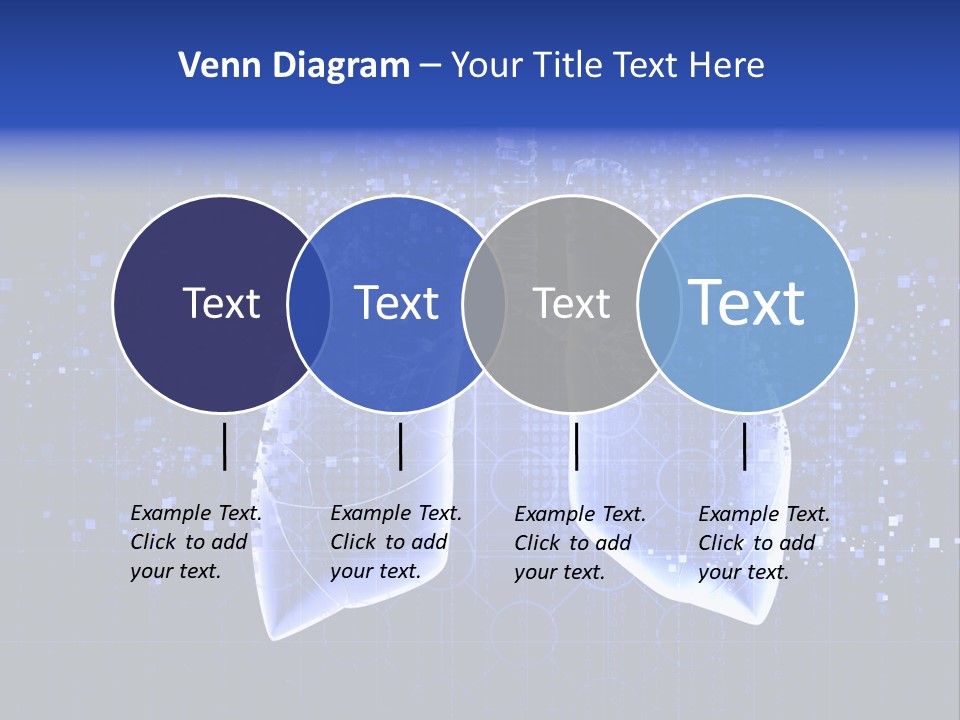 Venn Diagram – Your Title Text Here

Text

Text

Text

Text

Example Text. Click to add your text.

Example Text. Click to add your text.

Example Text. Click to add your text.

Example Text. Click to add your text.